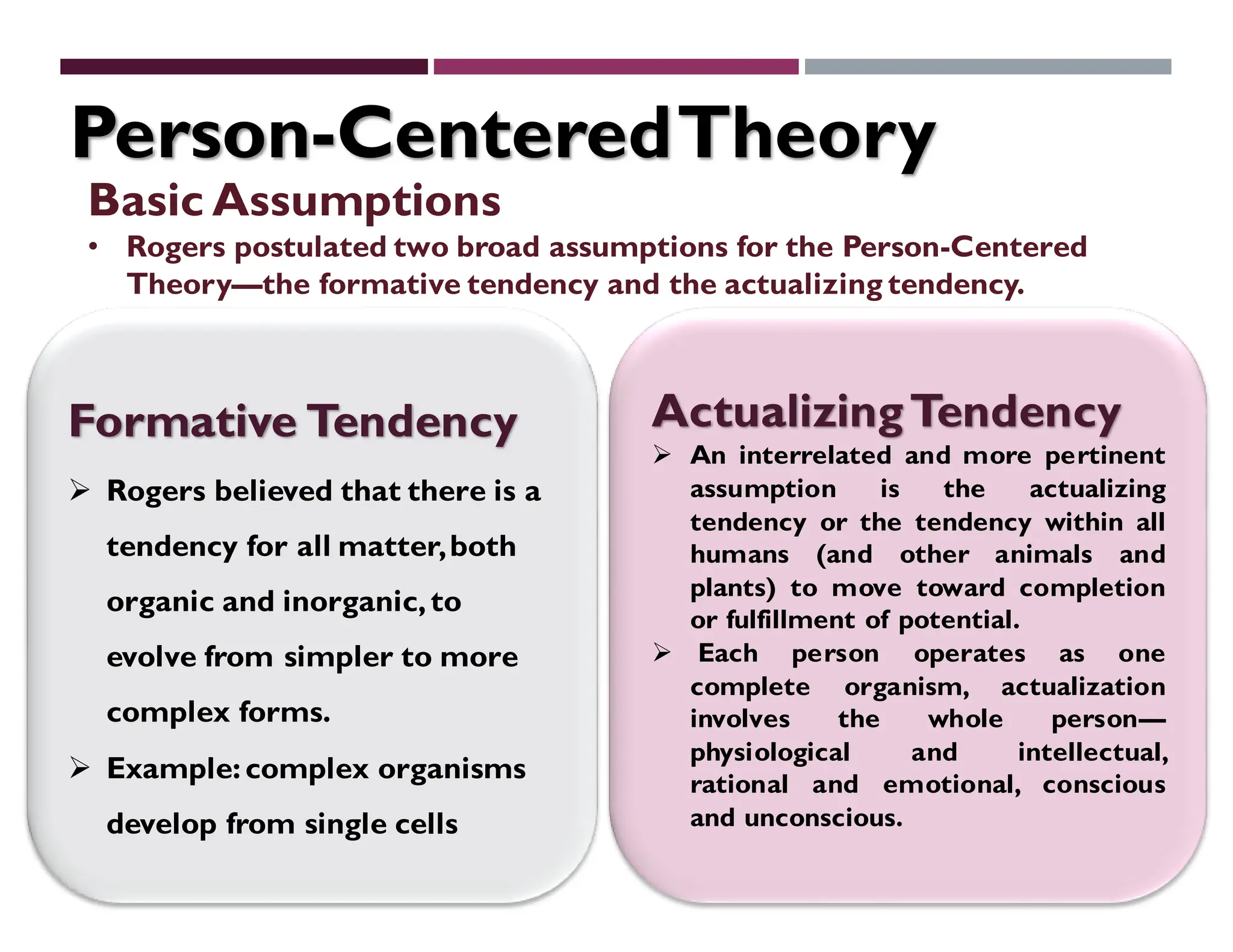 Person-Centered Theory

Basic Assumptions

• Rogers postulated two broad assumptions for the Person-Centered Theory—the formative tendency and the actualizing tendency.

Formative Tendency

➢ Rogers believed that there is a tendency for all matter, both organic and inorganic, to evolve from simpler to more complex forms.

➢ Example: complex organisms develop from single cells

Actualizing Tendency

➢ An interrelated and more pertinent assumption is the actualizing tendency or the tendency within all humans (and other animals and plants) to move toward completion or fulfillment of potential.

➢ Each person operates as one complete organism, actualization involves the whole person—physiological and intellectual, rational and emotional, conscious and unconscious.